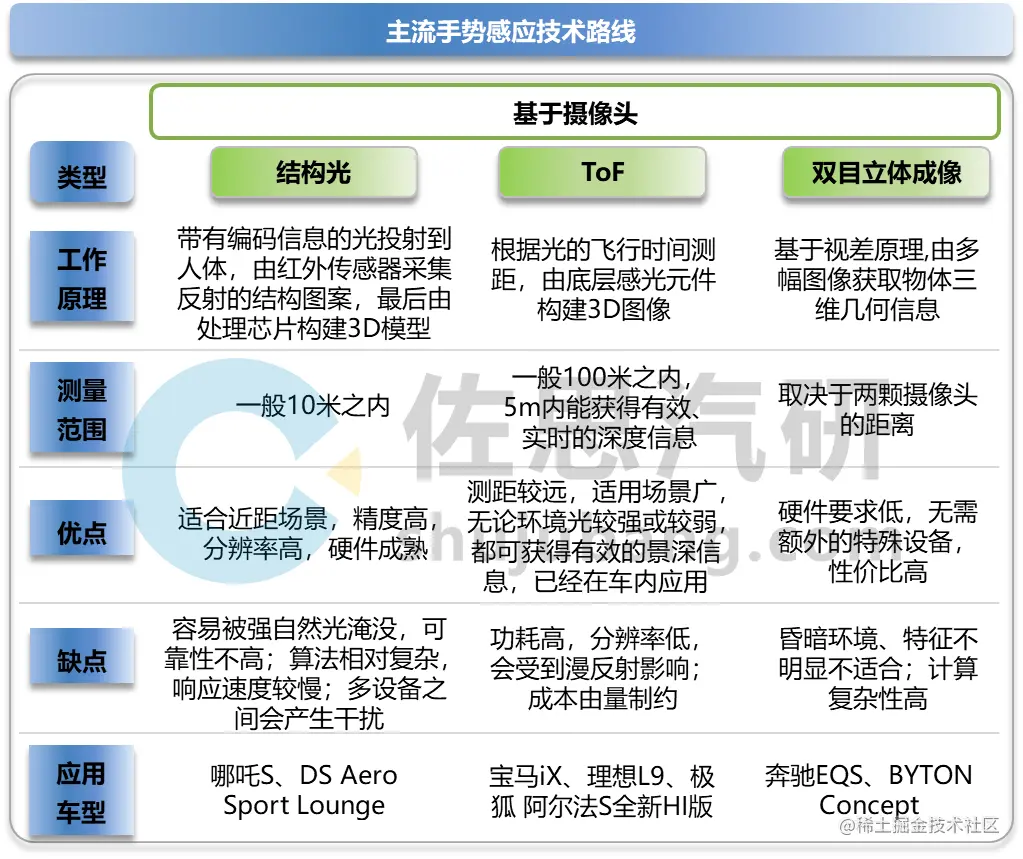 主流手势感应技术路线

基于摄像头

| 类型 | 结构光 | ToF | 双目立体成像 |
|---|---|---|---|
| 工作原理 | 带有编码信息的光投射到人体，由红外传感器采集反射的结构图案，最后由处理芯片构建3D模型 | 根据光的飞行时间测距，由底层感光元件构建3D图像 | 基于视差原理,由多幅图像获取物体三维几何信息 |
| 测量范围 | 一般10米之内 | 一般100米之内，5m内能获得有效、实时的深度信息 | 取决于两颗摄像头的距离 |
| 优点 | 适合近距场景，精度高，分辨率高，硬件成熟 | 测距较远，适用场景广，无论环境光较强或较弱，都可获得有效的景深信息，已经在车内应用 | 硬件要求低，无需额外的特殊设备，性价比高 |
| 缺点 | 容易被强自然光淹没，可靠性不高；算法相对复杂，响应速度较慢；多设备之间会产生干扰 | 功耗高，分辨率低，会受到漫反射影响；成本由量制约 | 昏暗环境、特征不明显不适合；计算复杂性高 |
| 应用车型 | 哪吒S、DS Aero Sport Lounge | 宝马iX、理想L9、极狐 阿尔法S全新HI版 | 奔驰EQS、BYTON Concept |

佐思汽研

@稀土掘金技术社区